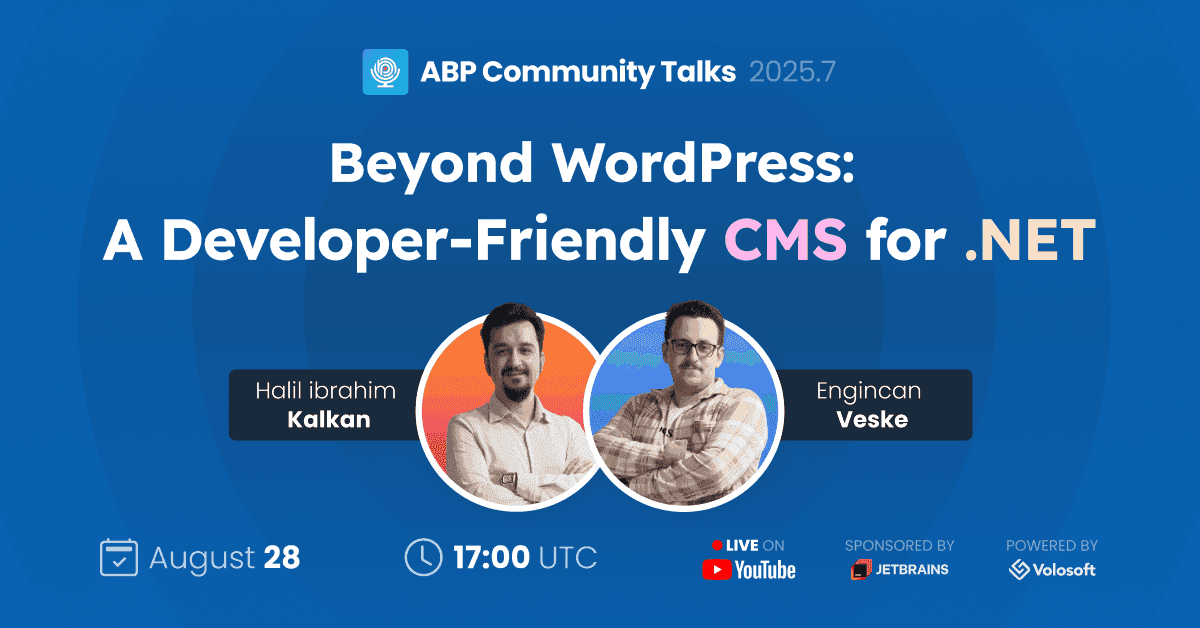 ABP Community Talks 2025.7

Beyond WordPress:
A Developer-Friendly CMS for .NET

Halil ibrahim
Kalkan

Engincan
Veske

August 28

17:00 UTC

LIVE ON
YouTube

SPONSORED BY
JETBRAINS

POWERED BY
Volosoft